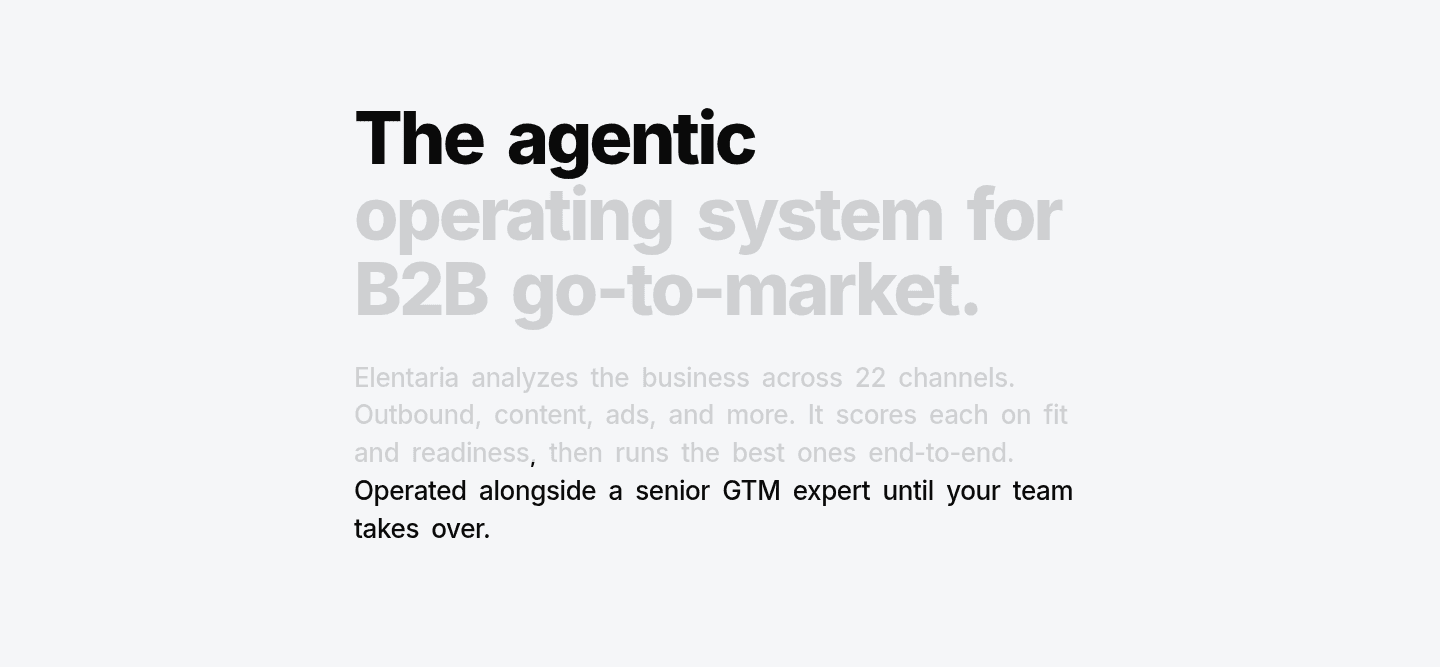 The agentic operating system for B2B go-to-market.

Elentaria analyzes the business across 22 channels. Outbound, content, ads, and more. It scores each on fit and readiness, then runs the best ones end-to-end. Operated alongside a senior GTM expert until your team takes over.